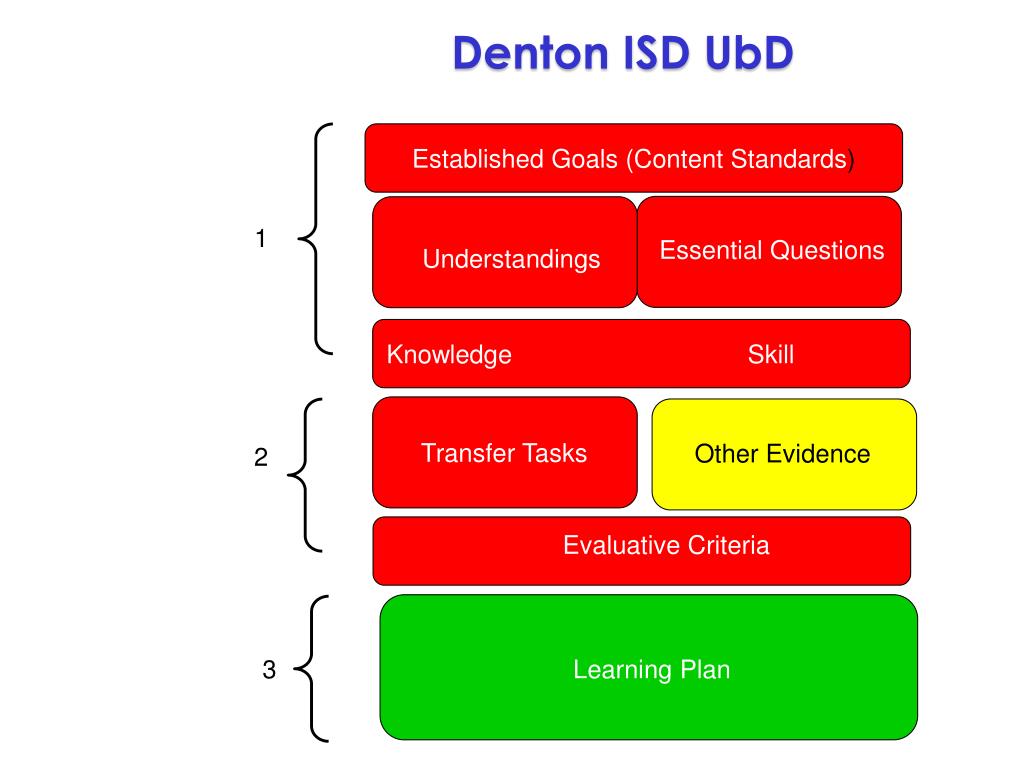 Denton ISD UbD

1

Established Goals (Content Standards)

Understandings

Essential Questions

Knowledge

Skill

2

Transfer Tasks

Other Evidence

Evaluative Criteria

3

Learning Plan